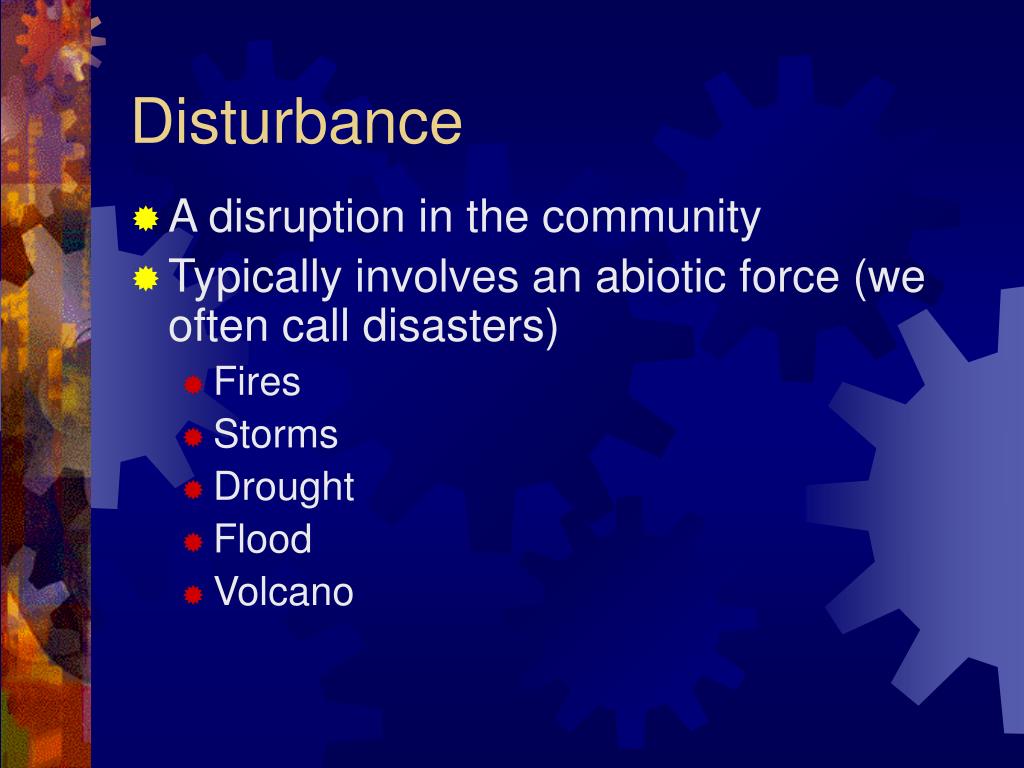 Disturbance

A disruption in the community

Typically involves an abiotic force (we often call disasters)

Fires

Storms

Drought

Flood

Volcano